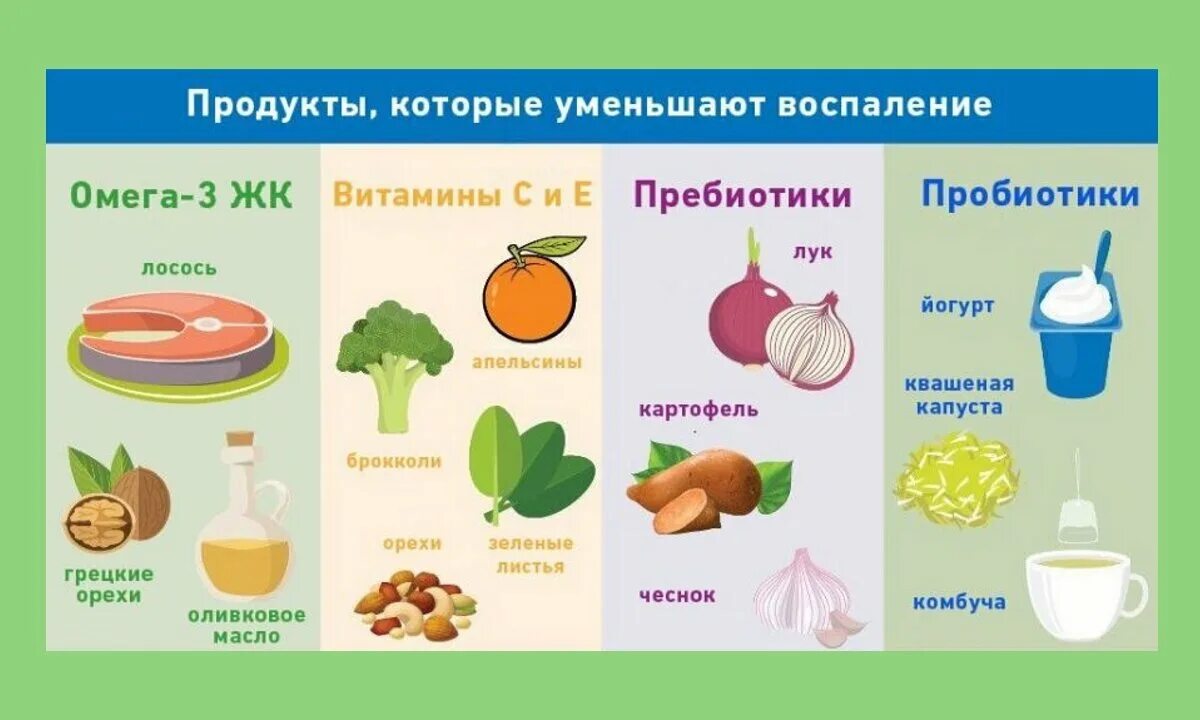 Продукты, которые уменьшают воспаление

Омега-3 ЖК

лосось

грецкие орехи

оливковое масло

Витамины С и Е

апельсины

брокколи

орехи

зеленые листья

Пребиотики

лук

картофель

чеснок

Пробиотики

йогурт

квашеная капуста

комбуча